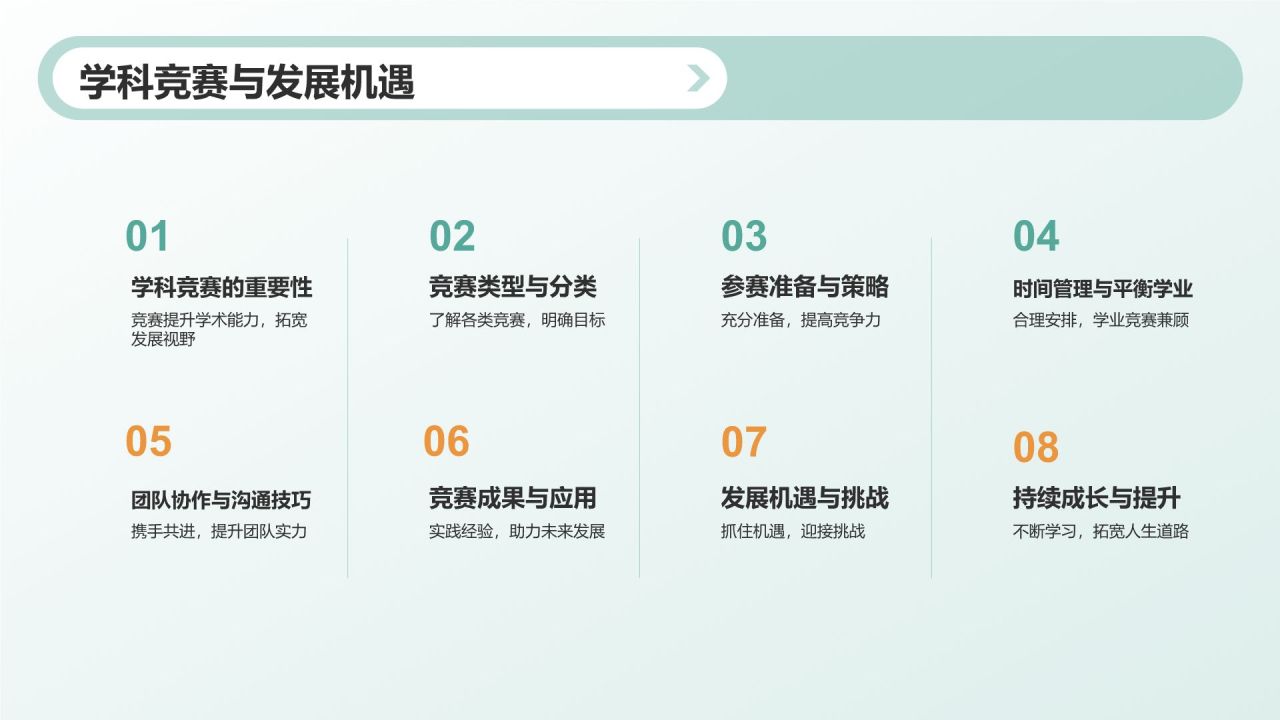 学科竞赛与发展机遇

01
学科竞赛的重要性
竞赛提升学术能力，拓宽发展视野

02
竞赛类型与分类
了解各类竞赛，明确目标

03
参赛准备与策略
充分准备，提高竞争力

04
时间管理与平衡学业
合理安排，学业竞赛兼顾

05
团队协作与沟通技巧
携手共进，提升团队实力

06
竞赛成果与应用
实践经验，助力未来发展

07
发展机遇与挑战
抓住机遇，迎接挑战

08
持续成长与提升
不断学习，拓宽人生道路